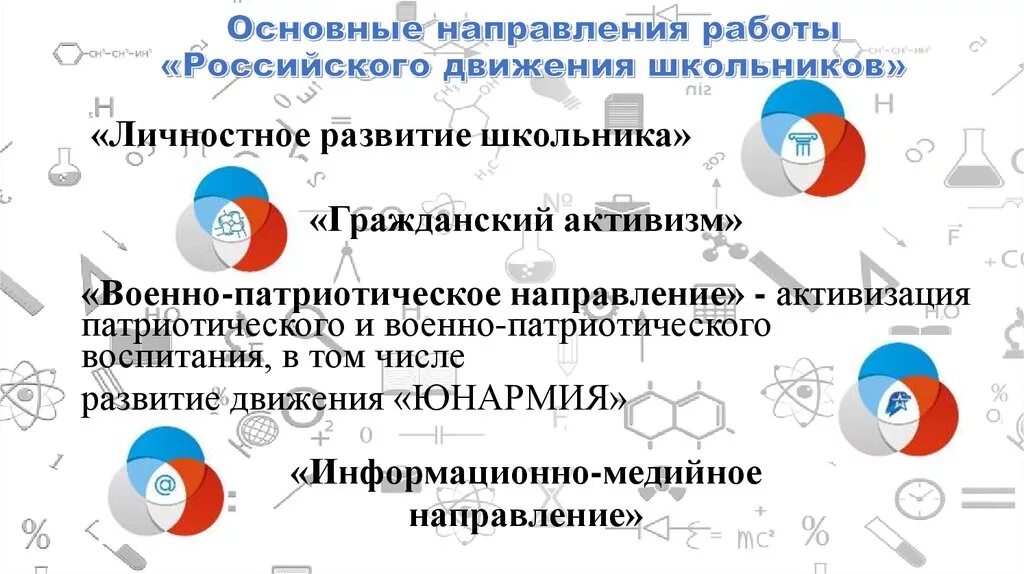 Основные направления работы «Российского движения школьников»

«Личностное развитие школьника»

«Гражданский активизм»

«Военно-патриотическое направление» - активизация патриотического и военно-патриотического воспитания, в том числе развитие движения «ЮНАРМИЯ»

«Информационно-медийное направление»